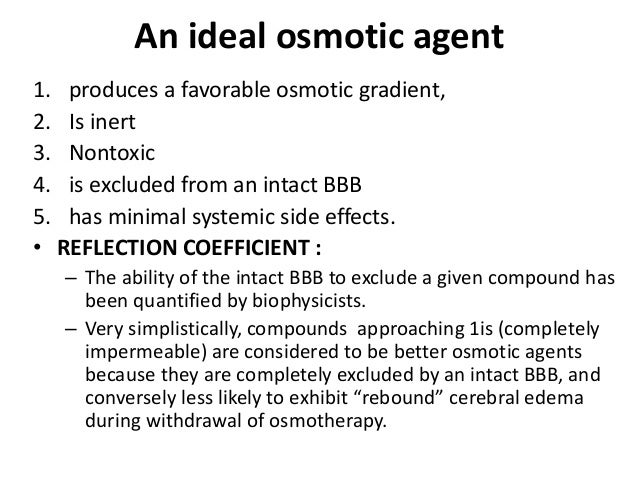 An ideal osmotic agent

1. produces a favorable osmotic gradient,
2. Is inert
3. Nontoxic
4. is excluded from an intact BBB
5. has minimal systemic side effects.

• REFLECTION COEFFICIENT :
– The ability of the intact BBB to exclude a given compound has been quantified by biophysicists.
– Very simplistically, compounds approaching 1is (completely impermeable) are considered to be better osmotic agents because they are completely excluded by an intact BBB, and conversely less likely to exhibit “rebound” cerebral edema during withdrawal of osmotherapy.